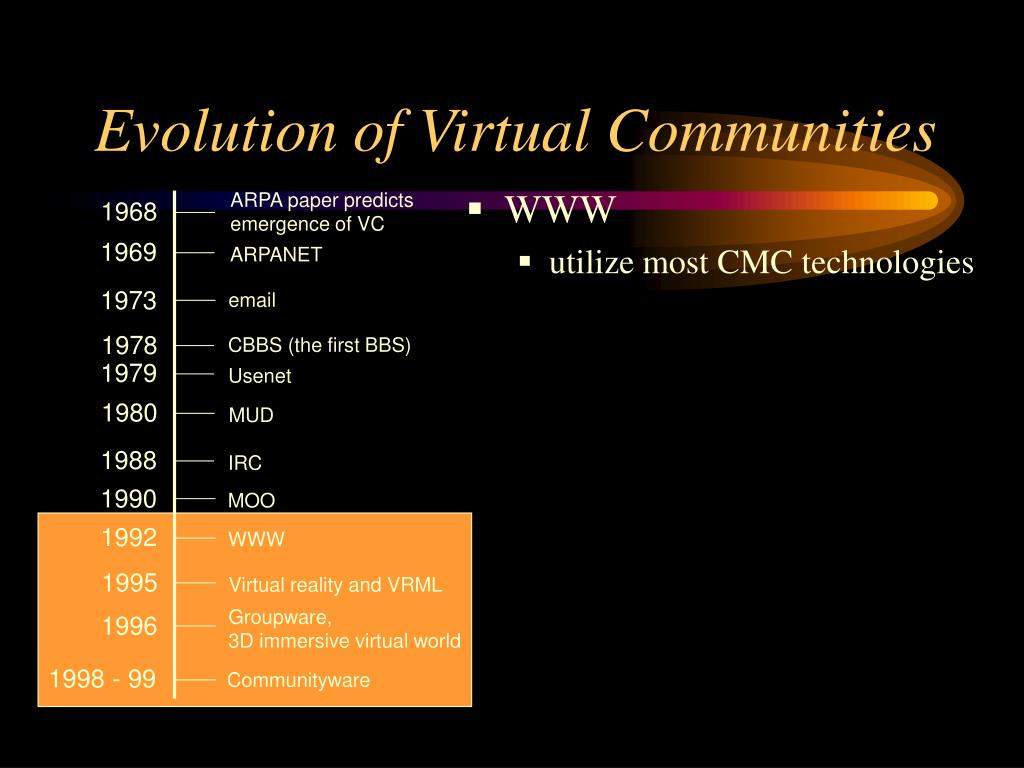 Evolution of Virtual Communities

1968 ARPA paper predicts emergence of VC
1969 ARPANET
1973 email
1978 CBBS (the first BBS)
1979 Usenet
1980 MUD
1988 IRC
1990 MOO
1992 WWW
1995 Virtual reality and VRML
1996 Groupware, 3D immersive virtual world
1998 - 99 Communityware

▪ WWW
▪ utilize most CMC technologies